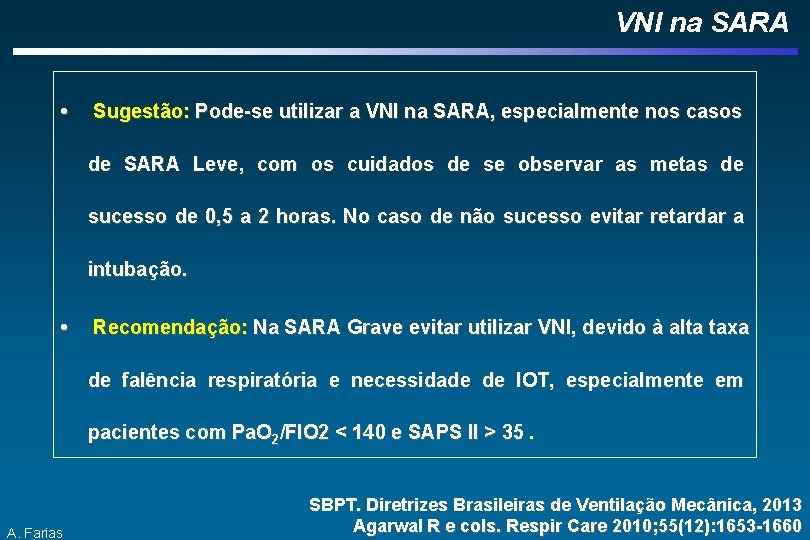 VNI na SARA

• Sugestão: Pode-se utilizar a VNI na SARA, especialmente nos casos de SARA Leve, com os cuidados de se observar as metas de sucesso de 0,5 a 2 horas. No caso de não sucesso evitar retardar a intubação.

• Recomendação: Na SARA Grave evitar utilizar VNI, devido à alta taxa de falência respiratória e necessidade de IOT, especialmente em pacientes com $PaO_2$/FIO2 < 140 e SAPS II > 35 .

SBPT. Diretrizes Brasileiras de Ventilação Mecânica, 2013
Agarwal R e cols. Respir Care 2010;55(12):1653-1660

A. Farias